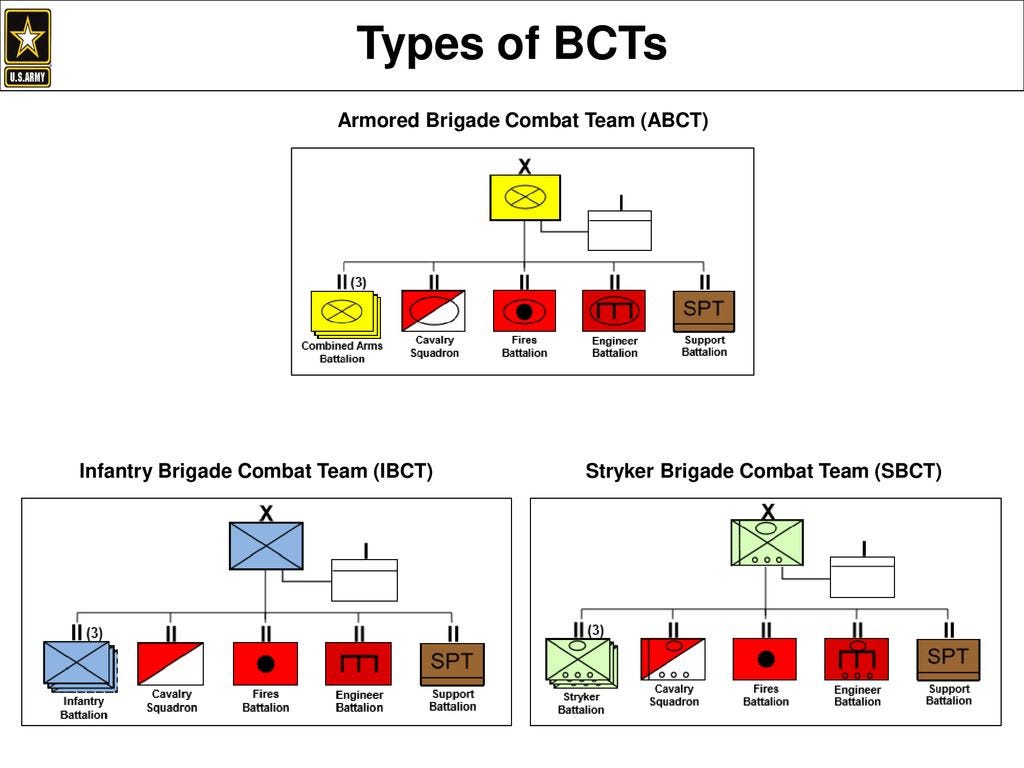 U.S.ARMY

Types of BCTs

Armored Brigade Combat Team (ABCT)

X

I

II (3)
Combined Arms Battalion

II
Cavalry Squadron

II
Fires Battalion

II
Engineer Battalion

II
SPT
Support Battalion

Infantry Brigade Combat Team (IBCT)

X

I

II (3)
Infantry Battalion

II
Cavalry Squadron

II
Fires Battalion

II
Engineer Battalion

II
SPT
Support Battalion

Stryker Brigade Combat Team (SBCT)

X

I

II (3)
Stryker Battalion

II
Cavalry Squadron

II
Fires Battalion

II
Engineer Battalion

II
SPT
Support Battalion